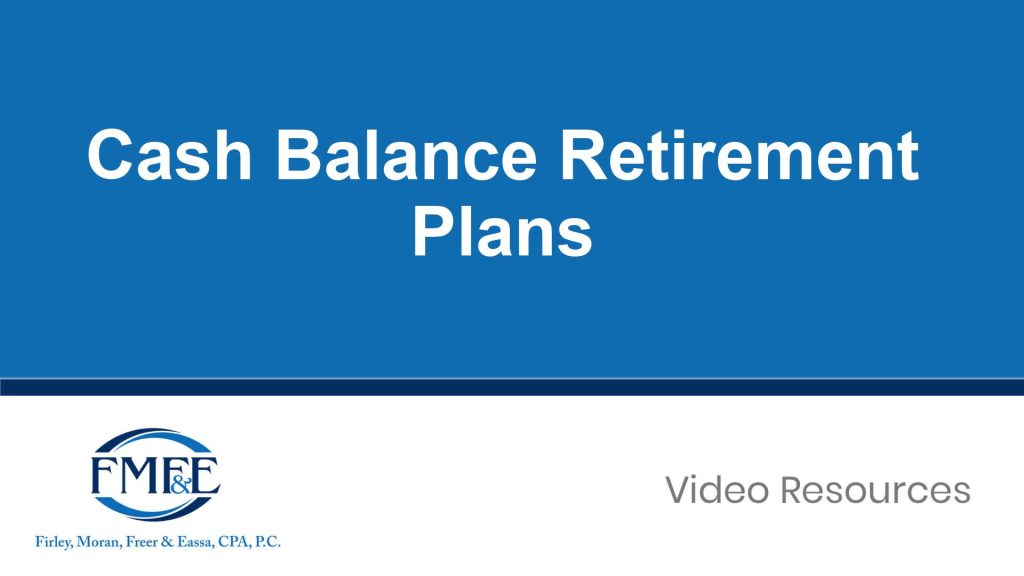 Cash Balance Retirement Plans

FMF&E

Firley, Moran, Freer & Eassa, CPA, P.C.

Video Resources